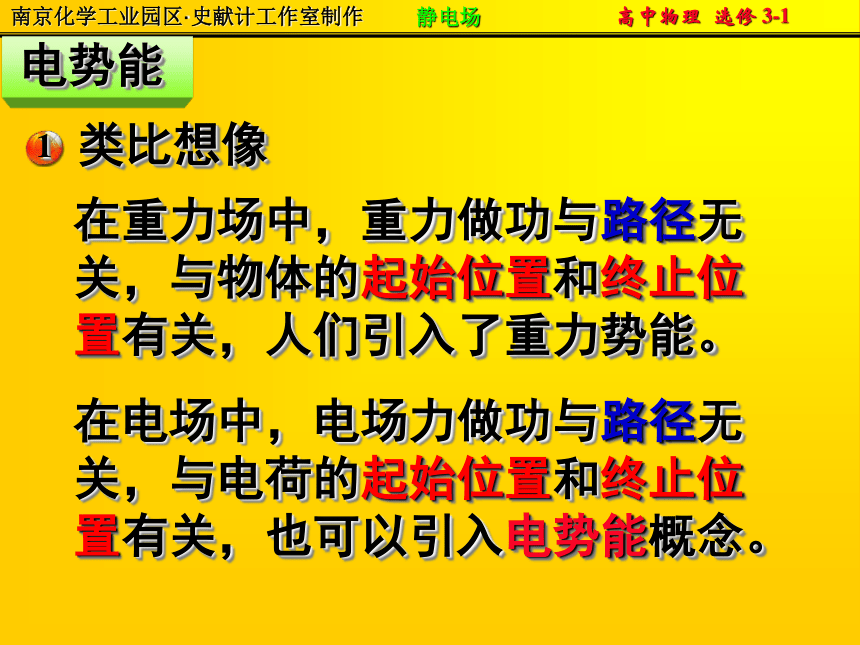 南京化学工业园区·史献计工作室制作 静电场 高中物理 选修 3-1

电势能

1 类比想像

在重力场中，重力做功与路径无关，与物体的起始位置和终止位置有关，人们引入了重力势能。

在电场中，电场力做功与路径无关，与电荷的起始位置和终止位置有关，也可以引入电势能概念。